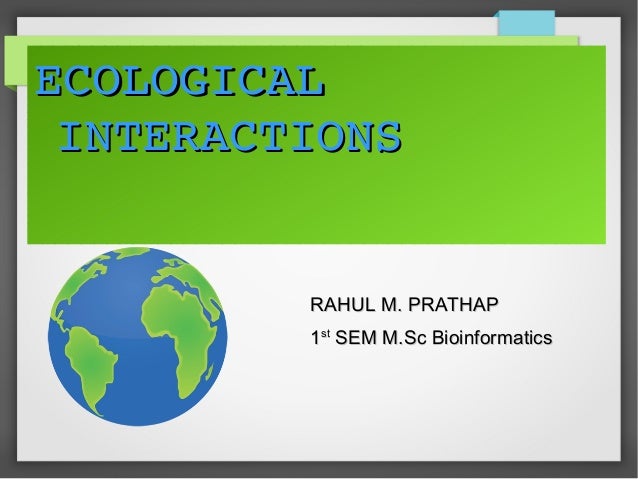 ECOLOGICAL INTERACTIONS

RAHUL M. PRATHAP

1$^{st}$ SEM M.Sc Bioinformatics